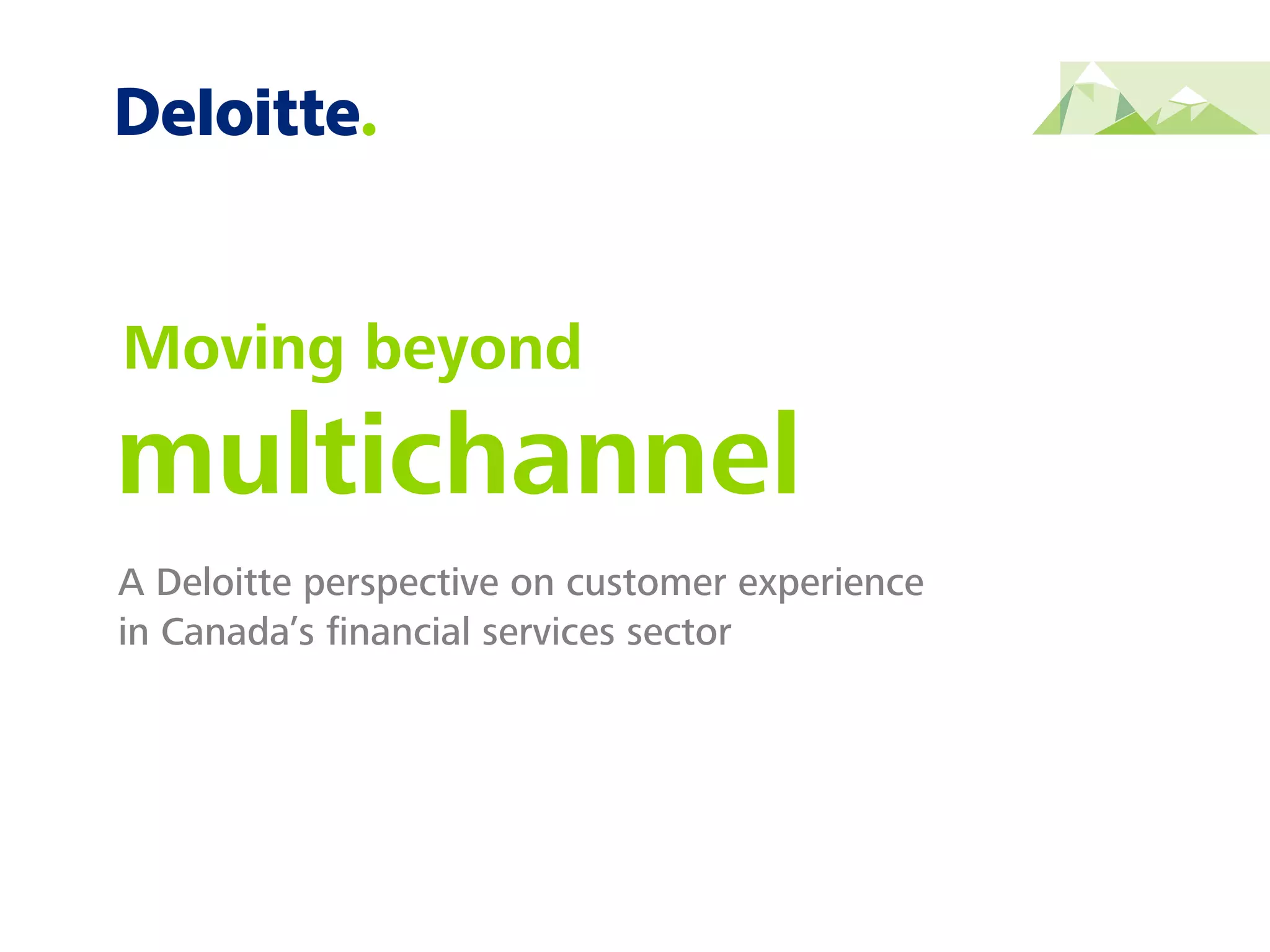 Deloitte.

Moving beyond
multichannel

A Deloitte perspective on customer experience in Canada’s financial services sector